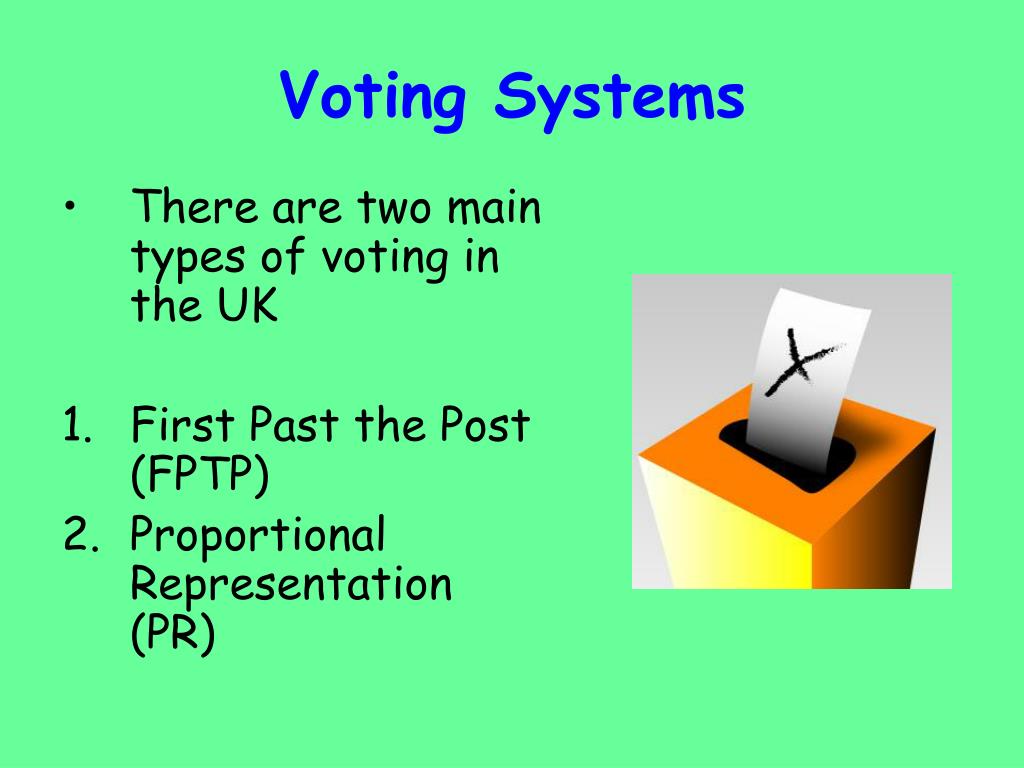 Voting Systems

• There are two main types of voting in the UK

1. First Past the Post (FPTP)
2. Proportional Representation (PR)

X